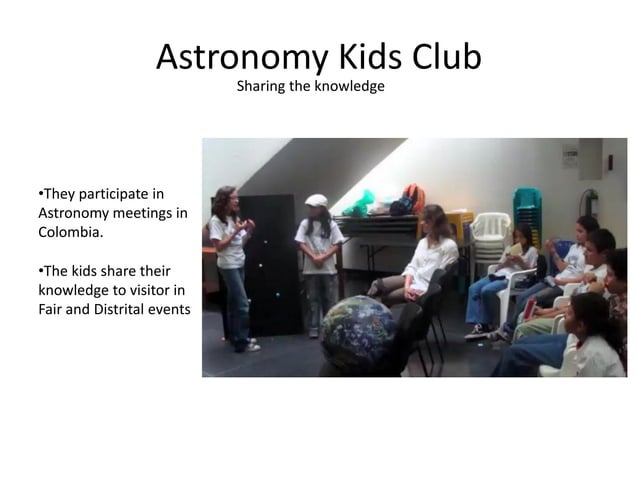 Astronomy Kids Club
Sharing the knowledge

•They participate in Astronomy meetings in Colombia.

•The kids share their knowledge to visitor in Fair and Distrital events